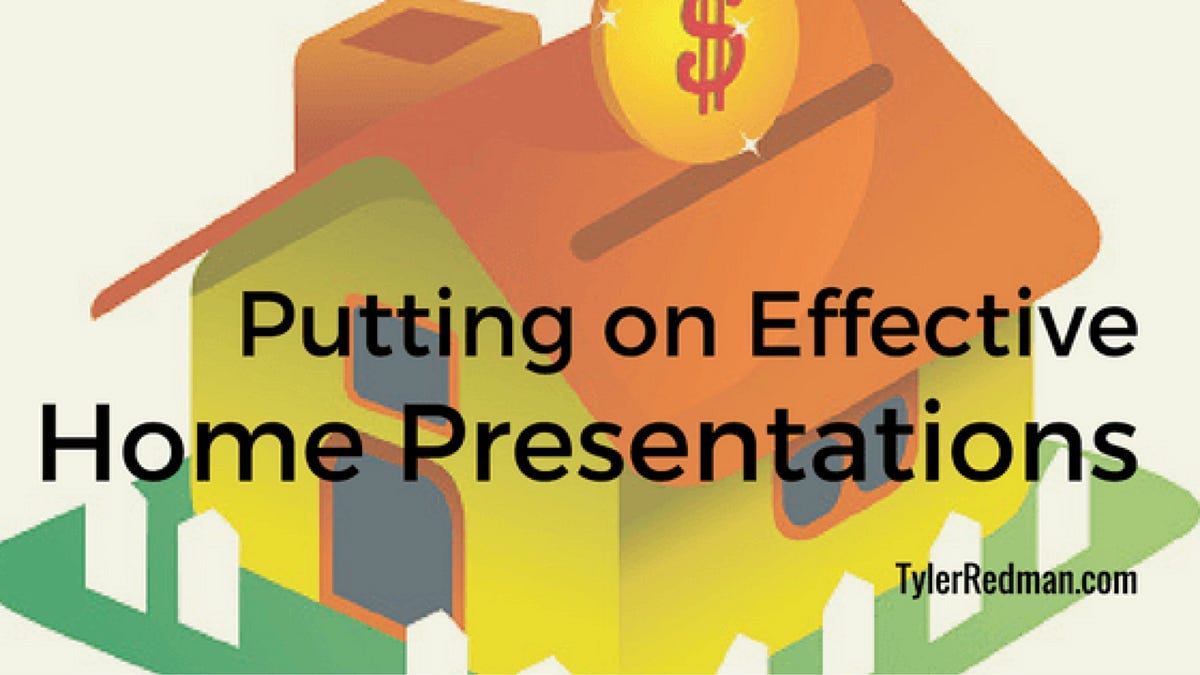 $

Putting on Effective
Home Presentations

TylerRedman.com